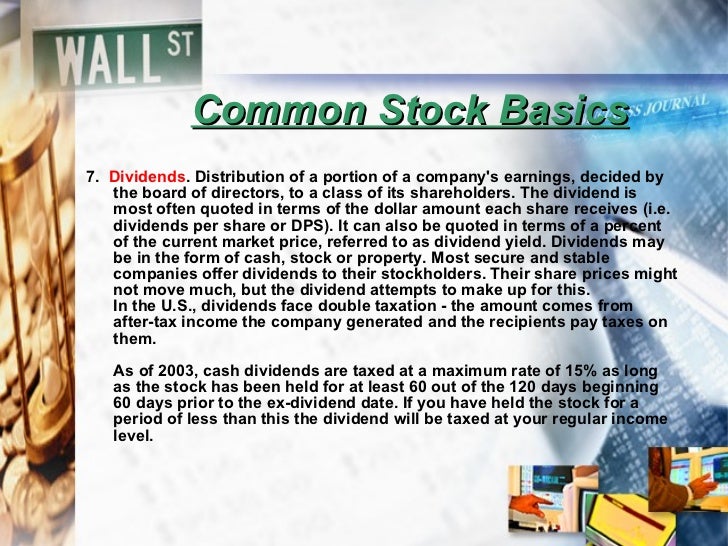 WALL ST

Common Stock Basics

SS JOURNAL

7. Dividends. Distribution of a portion of a company's earnings, decided by the board of directors, to a class of its shareholders. The dividend is most often quoted in terms of the dollar amount each share receives (i.e. dividends per share or DPS). It can also be quoted in terms of a percent of the current market price, referred to as dividend yield. Dividends may be in the form of cash, stock or property. Most secure and stable companies offer dividends to their stockholders. Their share prices might not move much, but the dividend attempts to make up for this.
In the U.S., dividends face double taxation - the amount comes from after-tax income the company generated and the recipients pay taxes on them.

As of 2003, cash dividends are taxed at a maximum rate of 15% as long as the stock has been held for at least 60 out of the 120 days beginning 60 days prior to the ex-dividend date. If you have held the stock for a period of less than this the dividend will be taxed at your regular income level.